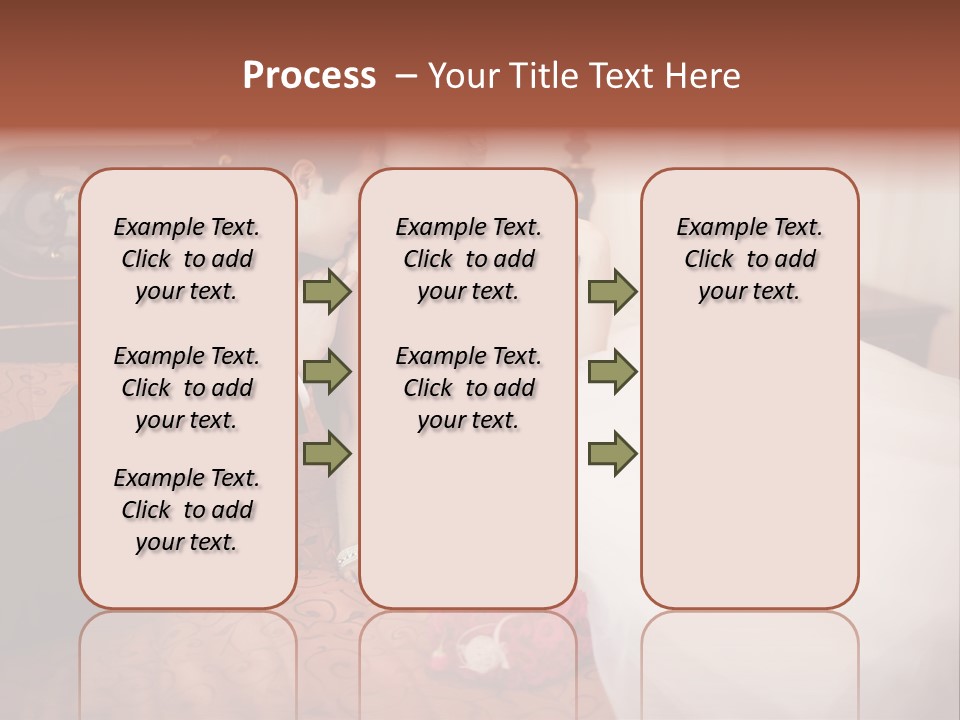 Process – Your Title Text Here

Example Text. Click to add your text.

Example Text. Click to add your text.

Example Text. Click to add your text.

Example Text. Click to add your text.

Example Text. Click to add your text.

Example Text. Click to add your text.